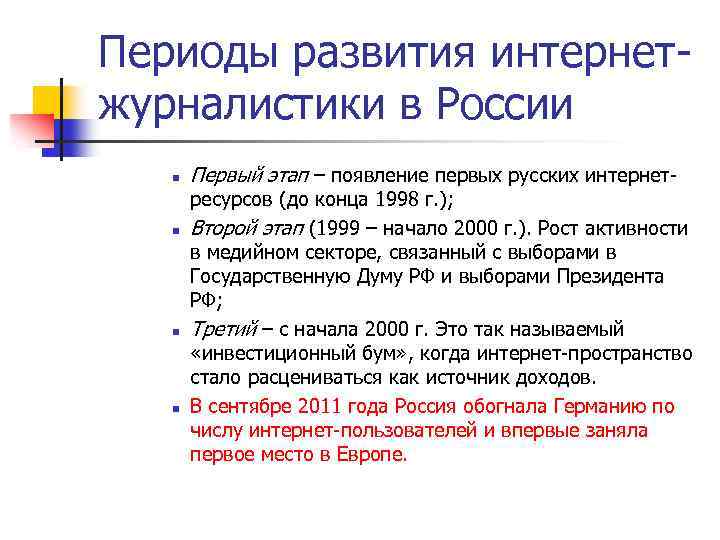 Периоды развития интернет-журналистики в России

- Первый этап – появление первых русских интернет-ресурсов (до конца 1998 г.);
- Второй этап (1999 – начало 2000 г.). Рост активности в медийном секторе, связанный с выборами в Государственную Думу РФ и выборами Президента РФ;
- Третий – с начала 2000 г. Это так называемый «инвестиционный бум», когда интернет-пространство стало расцениваться как источник доходов.
- В сентябре 2011 года Россия обогнала Германию по числу интернет-пользователей и впервые заняла первое место в Европе.